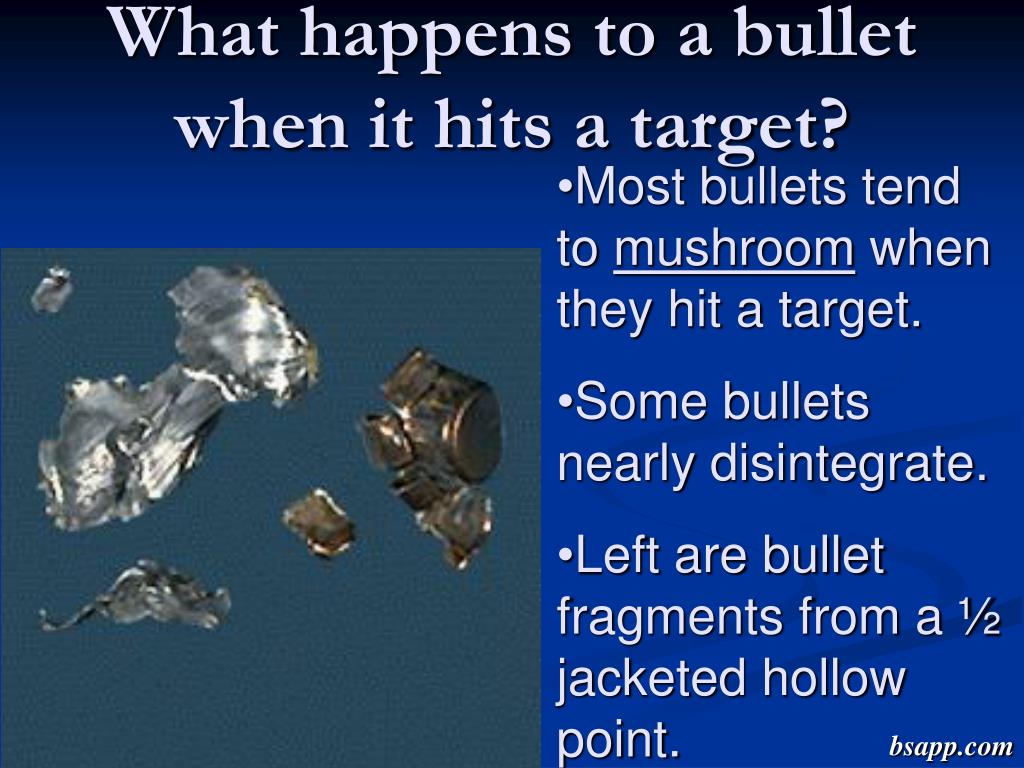 What happens to a bullet when it hits a target?

•Most bullets tend to mushroom when they hit a target.

•Some bullets nearly disintegrate.

•Left are bullet fragments from a ½ jacketed hollow point.

bsapp.com